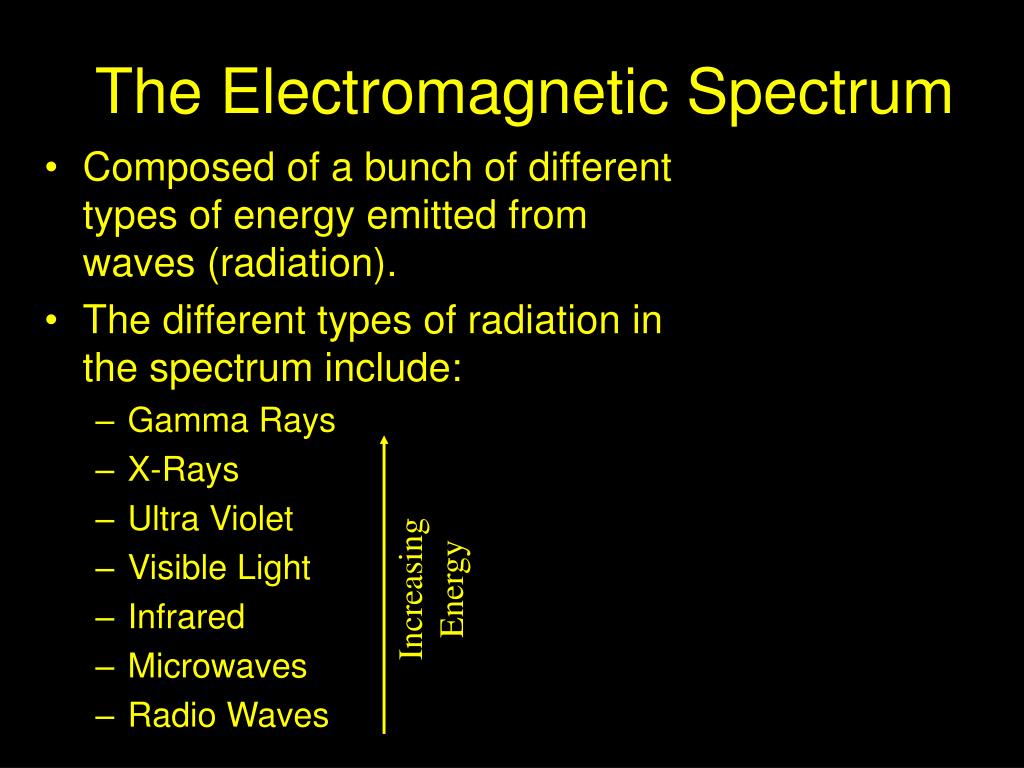 The Electromagnetic Spectrum

• Composed of a bunch of different types of energy emitted from waves (radiation).
• The different types of radiation in the spectrum include:
– Gamma Rays
– X-Rays
– Ultra Violet
– Visible Light
– Infrared
– Microwaves
– Radio Waves

Increasing Energy